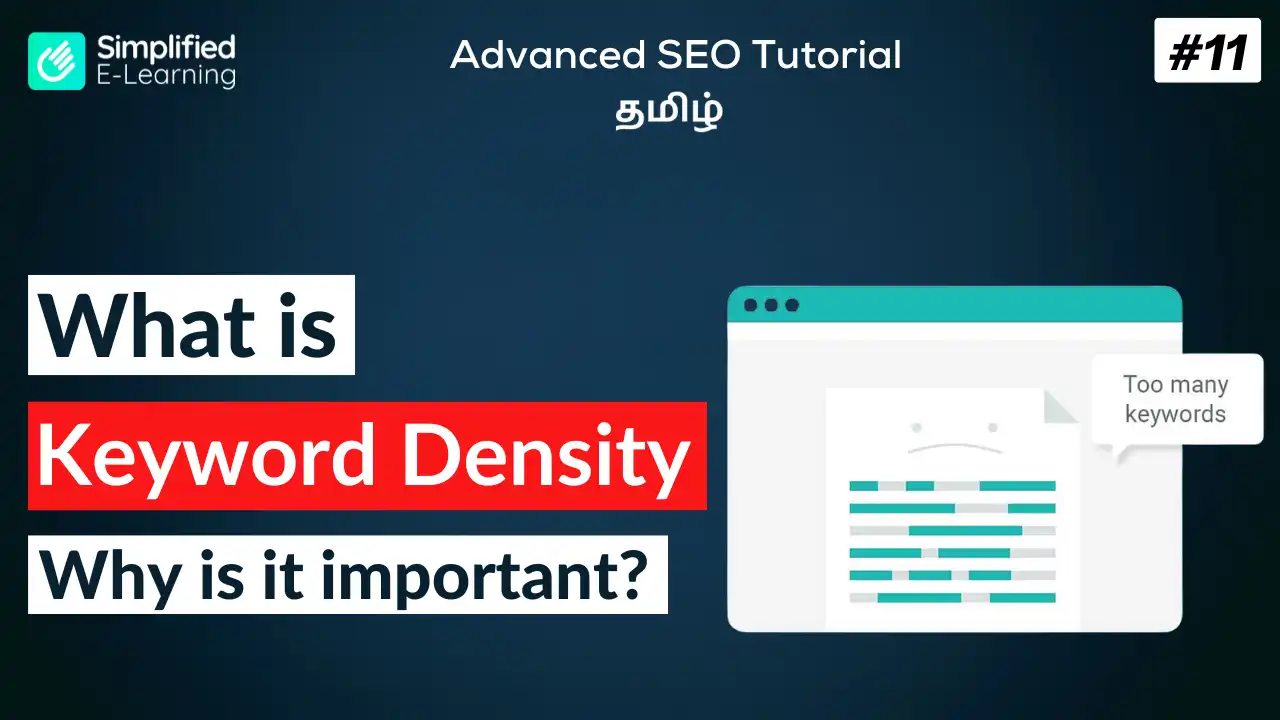 Simplified
E-Learning

Advanced SEO Tutorial
தமிழ்

#11

What is
Keyword Density
Why is it important?

Too many keywords